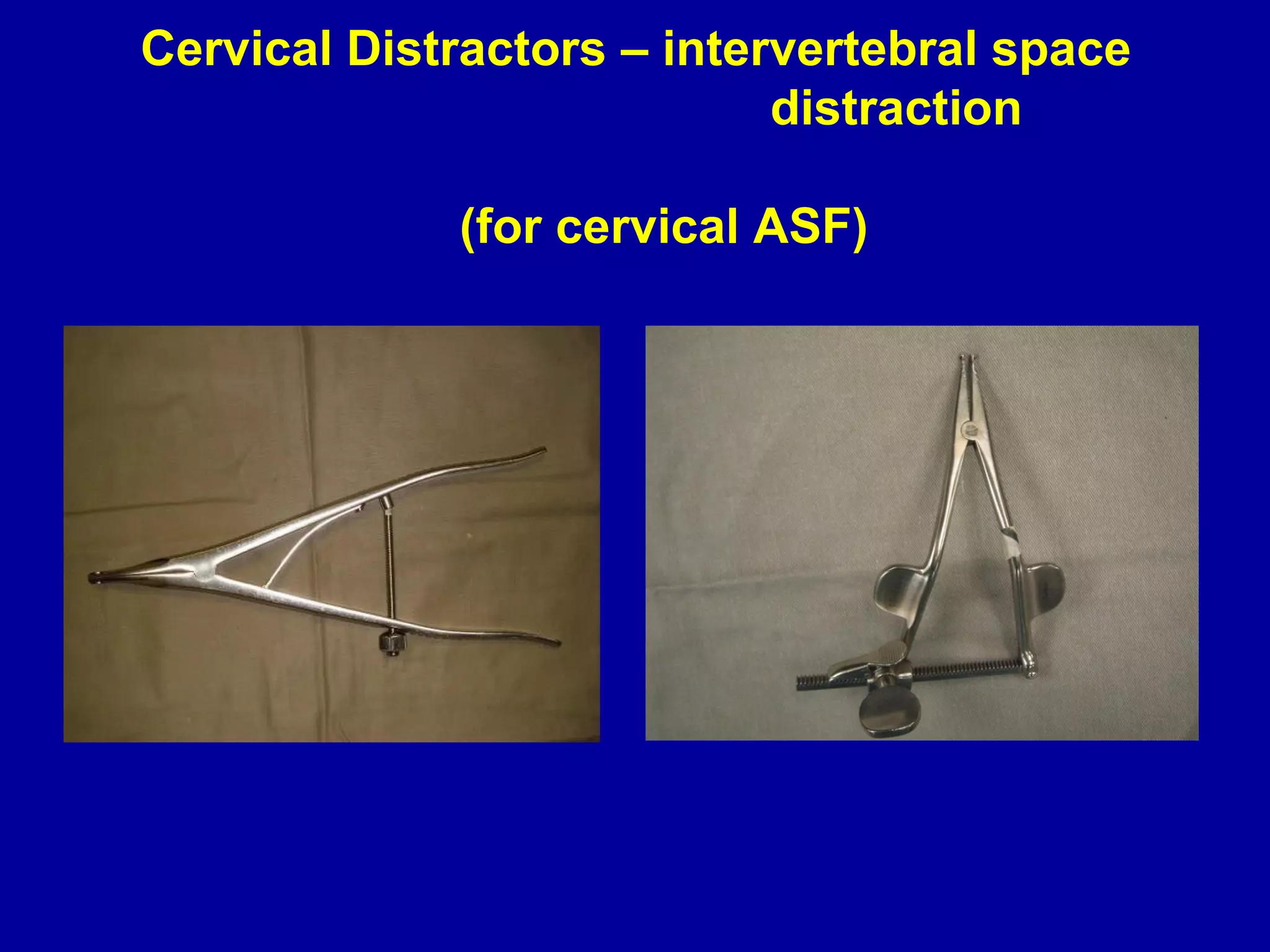 Cervical Distractors – intervertebral space distraction

(for cervical ASF)